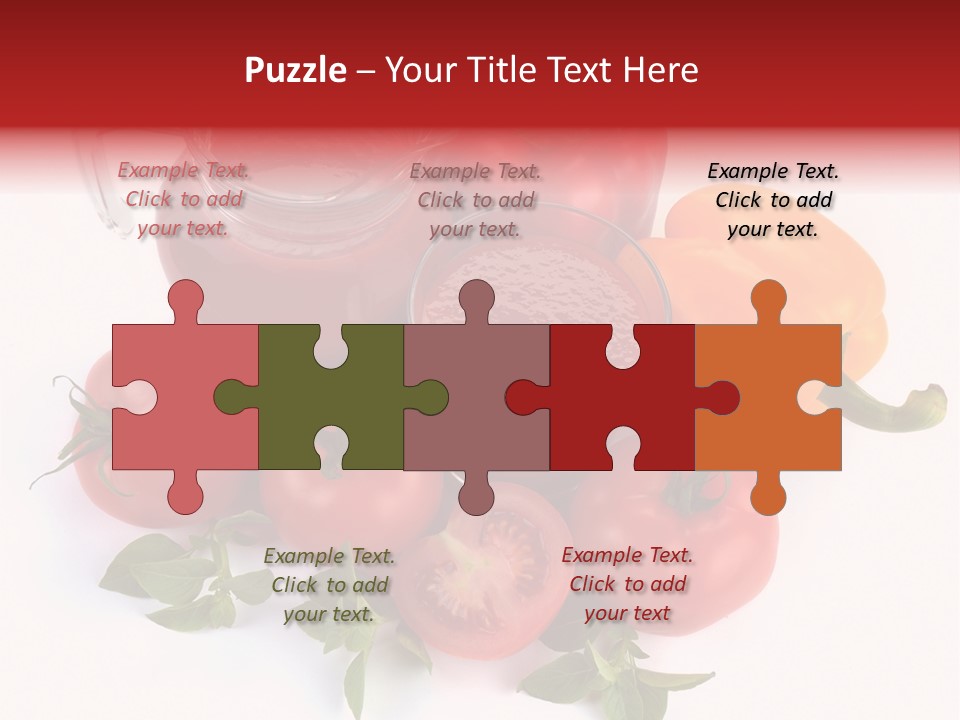 Puzzle – Your Title Text Here

Example Text. Click to add your text.

Example Text. Click to add your text.

Example Text. Click to add your text.

Example Text. Click to add your text.

Example Text. Click to add your text